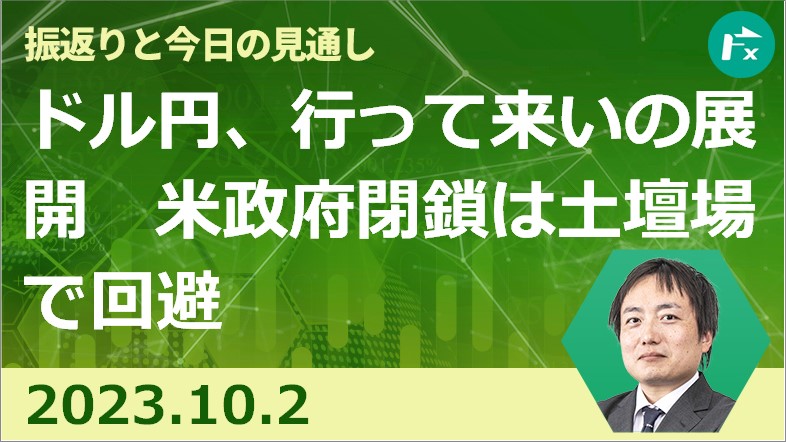 振返りと今日の見通し

ドル円、行って来いの展開　米政府閉鎖は土壇場で回避

2023.10.2